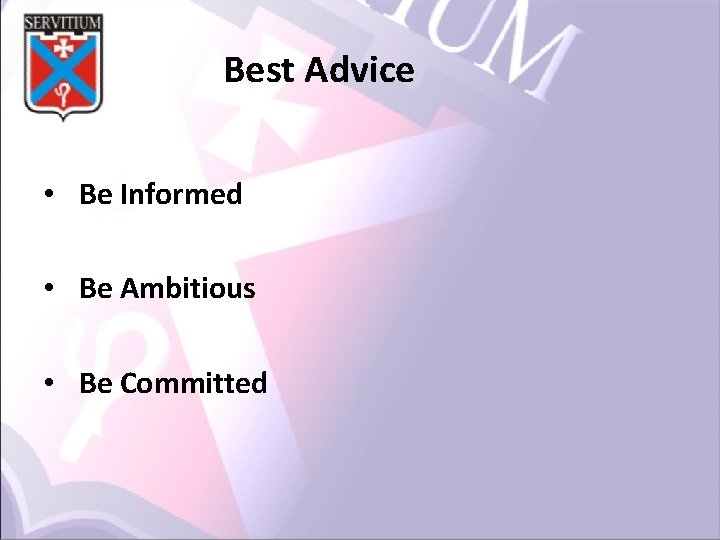 SERVITIUM

Best Advice

• Be Informed

• Be Ambitious

• Be Committed